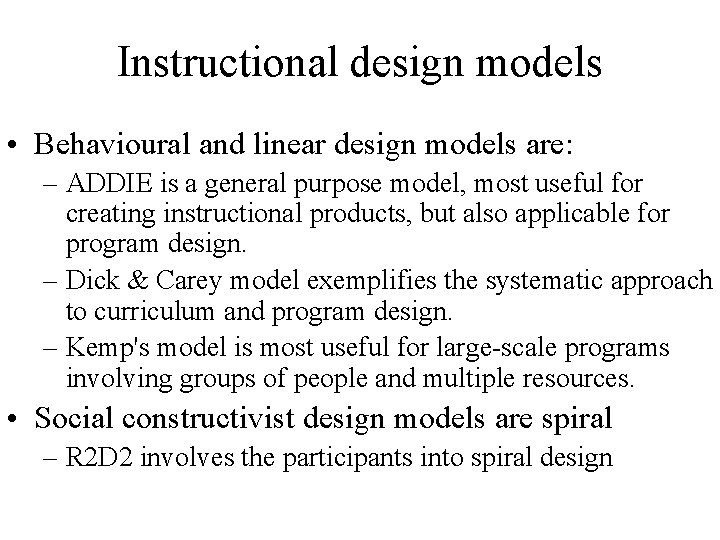 Instructional design models

• Behavioural and linear design models are:
– ADDIE is a general purpose model, most useful for creating instructional products, but also applicable for program design.
– Dick & Carey model exemplifies the systematic approach to curriculum and program design.
– Kemp's model is most useful for large-scale programs involving groups of people and multiple resources.
• Social constructivist design models are spiral
– R2D2 involves the participants into spiral design